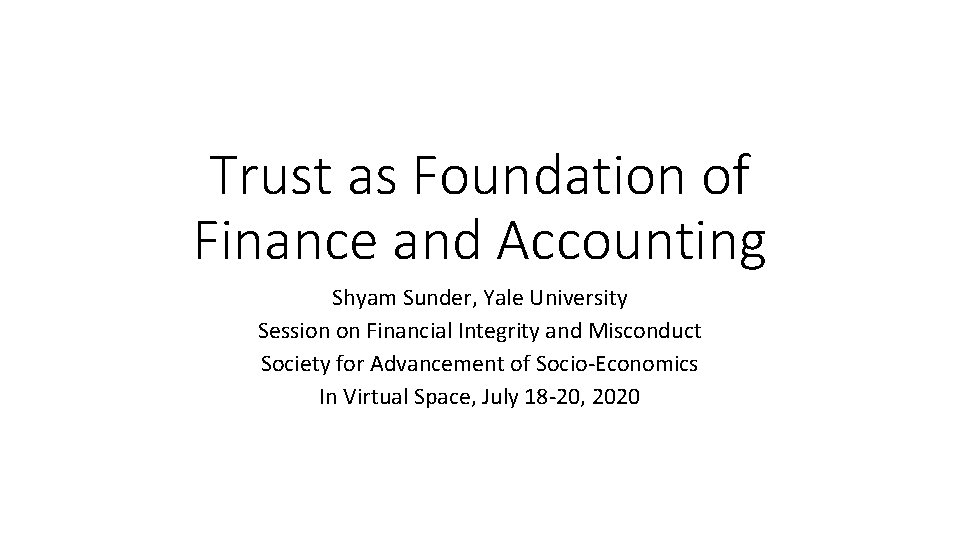 Trust as Foundation of Finance and Accounting

Shyam Sunder, Yale University
Session on Financial Integrity and Misconduct
Society for Advancement of Socio-Economics
In Virtual Space, July 18-20, 2020